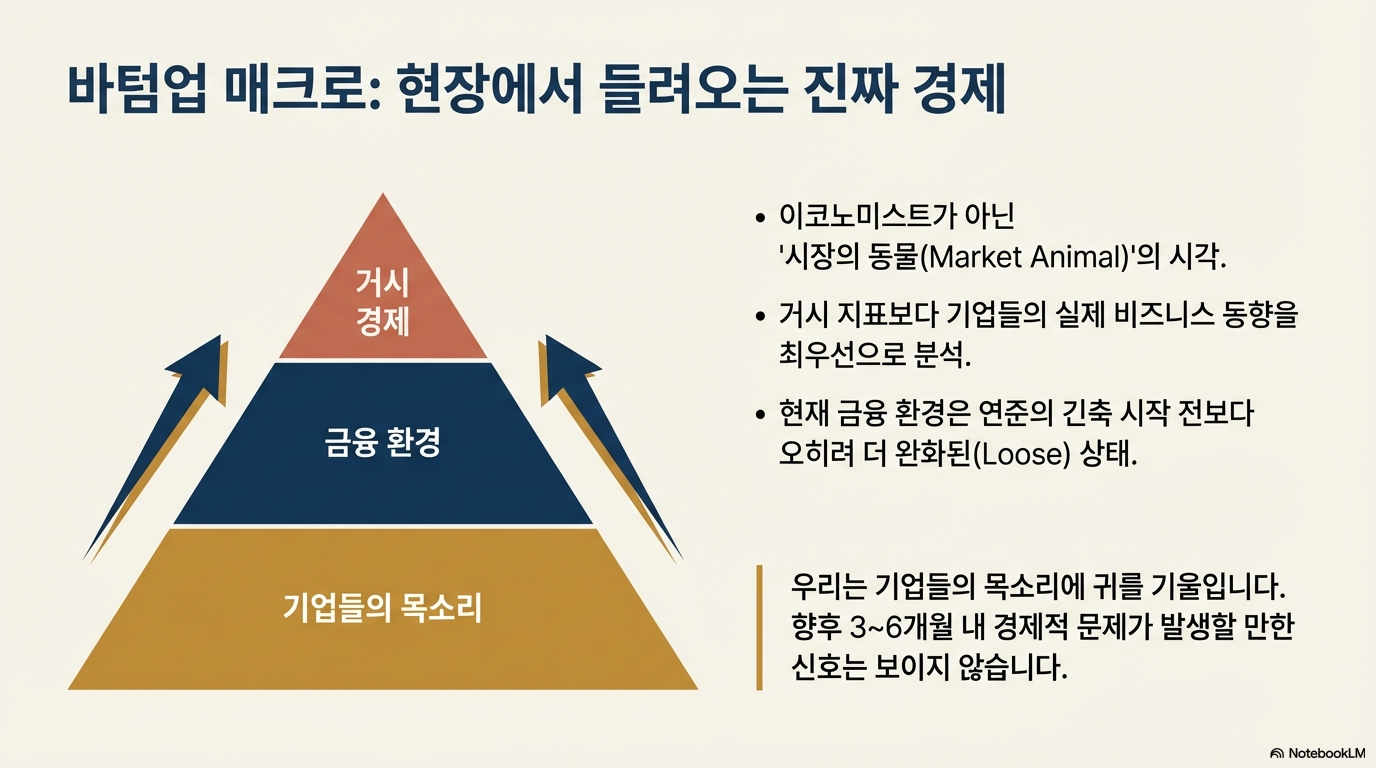 바텀업 매크로: 현장에서 들려오는 진짜 경제

거시
경제

금융 환경

기업들의 목소리

• 이코노미스트가 아닌 '시장의 동물(Market Animal)'의 시각.

• 거시 지표보다 기업들의 실제 비즈니스 동향을 최우선으로 분석.

• 현재 금융 환경은 연준의 긴축 시작 전보다 오히려 더 완화된(Loose) 상태.

우리는 기업들의 목소리에 귀를 기울입니다. 향후 3~6개월 내 경제적 문제가 발생할 만한 신호는 보이지 않습니다.

NotebookLM